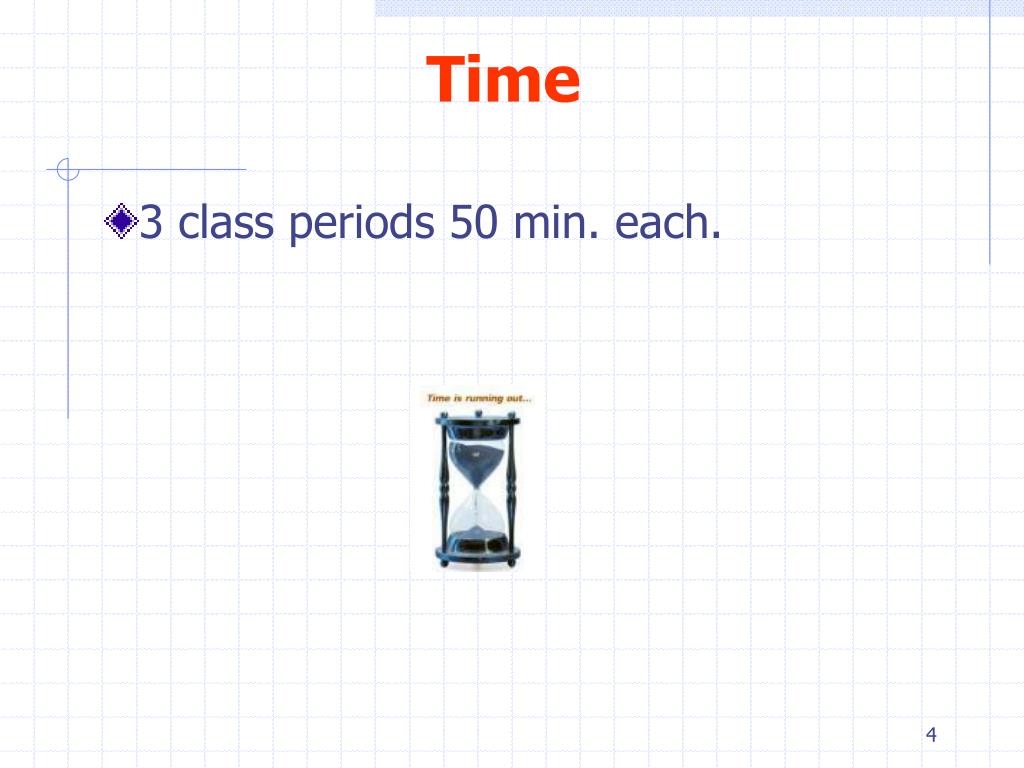 Time

3 class periods 50 min. each.

Time is running out...

4